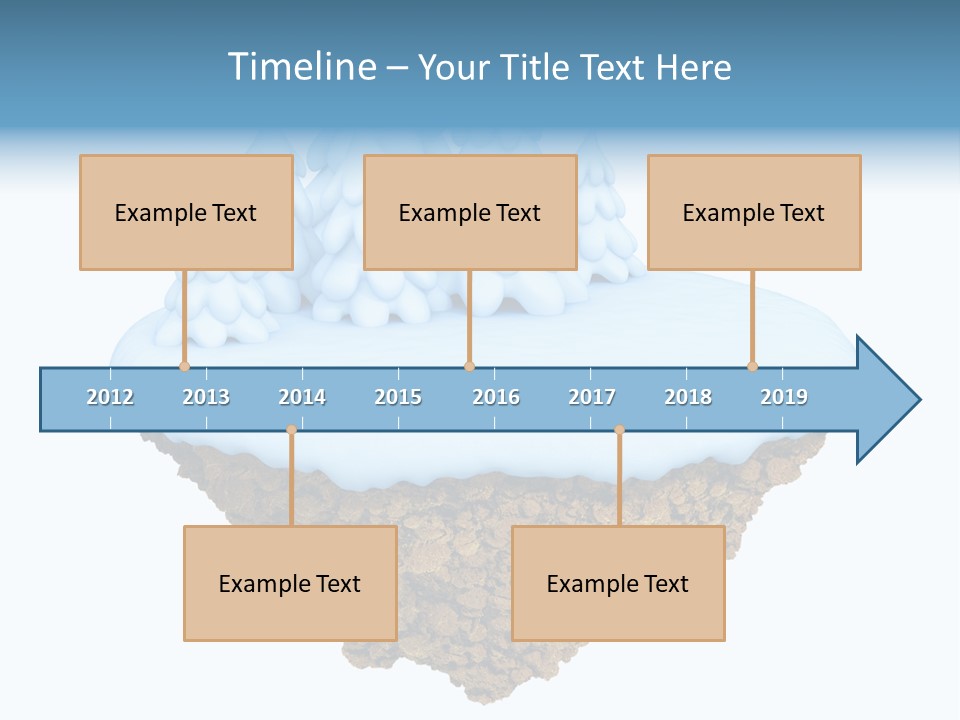 Timeline – Your Title Text Here

Example Text

Example Text

Example Text

2012
2013
2014
2015
2016
2017
2018
2019

Example Text

Example Text